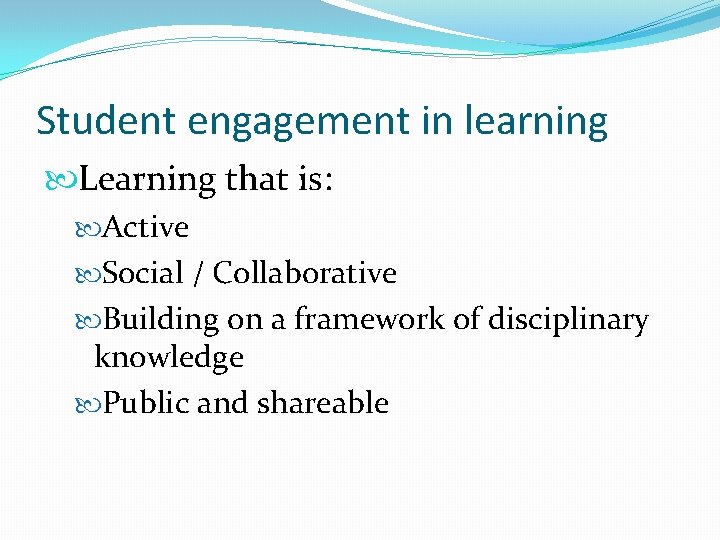 Student engagement in learning

Learning that is:

Active

Social / Collaborative

Building on a framework of disciplinary knowledge

Public and shareable